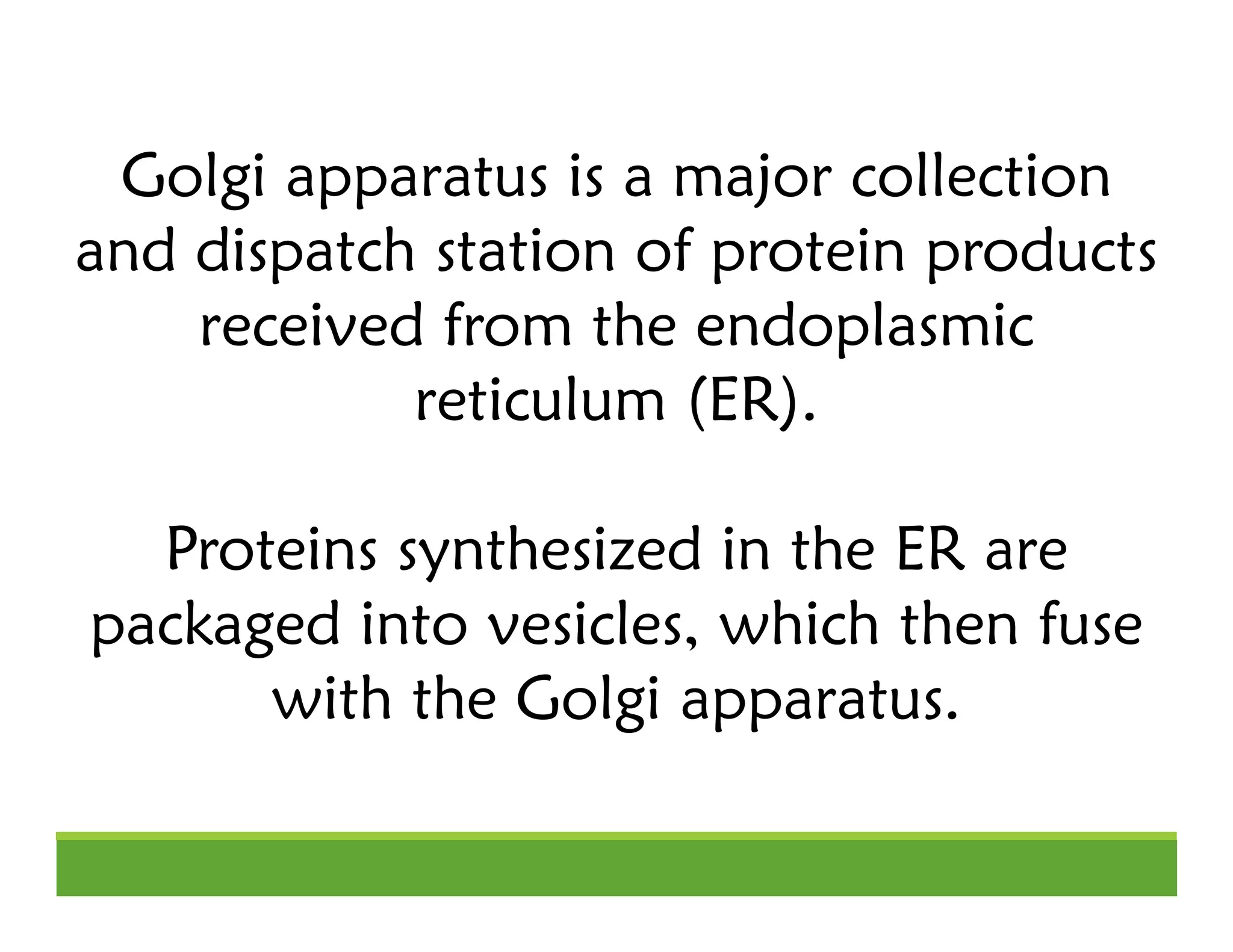 Golgi apparatus is a major collection and dispatch station of protein products received from the endoplasmic reticulum (ER).

Proteins synthesized in the ER are packaged into vesicles, which then fuse with the Golgi apparatus.